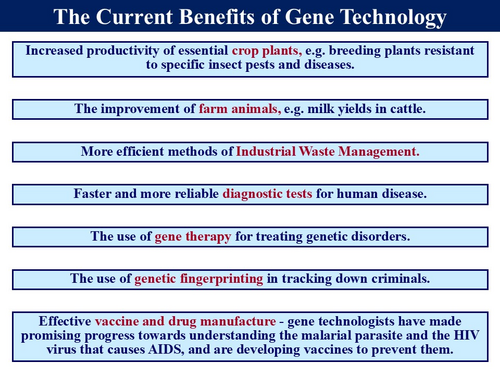 The Current Benefits of Gene Technology

Increased productivity of essential crop plants, e.g. breeding plants resistant to specific insect pests and diseases.

The improvement of farm animals, e.g. milk yields in cattle.

More efficient methods of Industrial Waste Management.

Faster and more reliable diagnostic tests for human disease.

The use of gene therapy for treating genetic disorders.

The use of genetic fingerprinting in tracking down criminals.

Effective vaccine and drug manufacture - gene technologists have made promising progress towards understanding the malarial parasite and the HIV virus that causes AIDS, and are developing vaccines to prevent them.